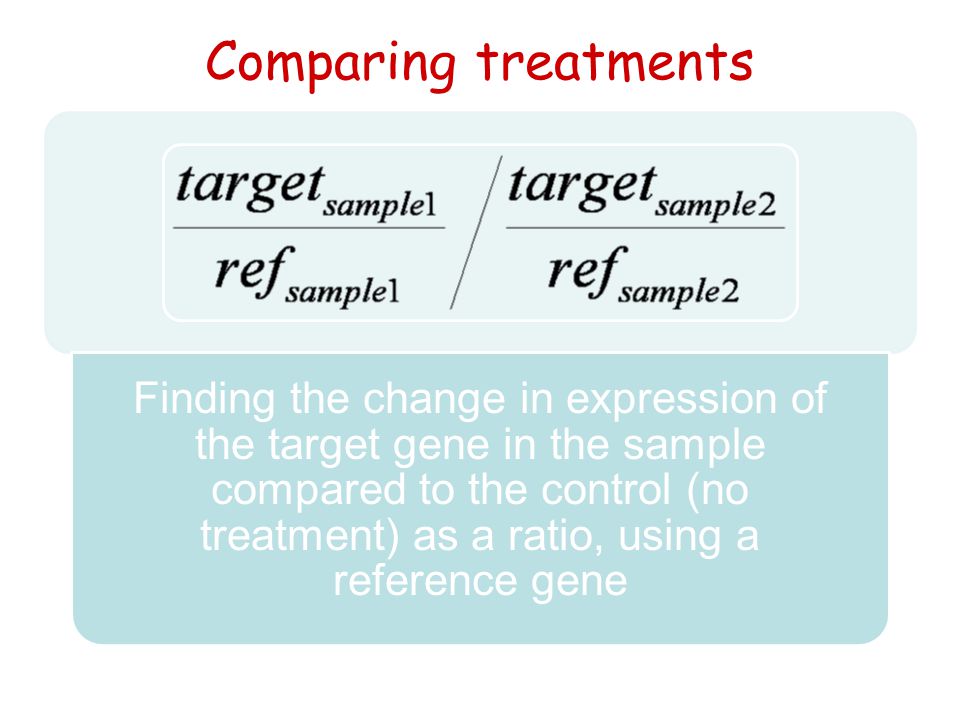 Comparing treatments

$\frac{target_{sample1}}{ref_{sample1}} \Big/ \frac{target_{sample2}}{ref_{sample2}}$

Finding the change in expression of the target gene in the sample compared to the control (no treatment) as a ratio, using a reference gene